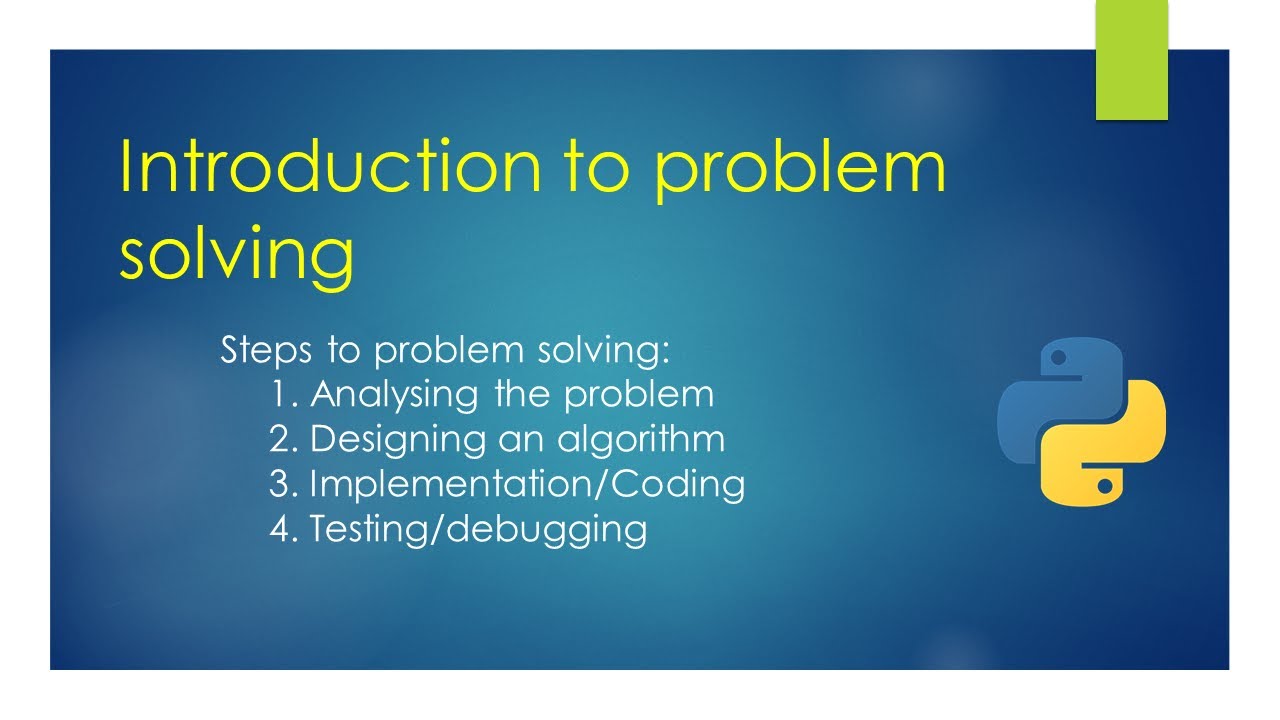 Introduction to problem solving

Steps to problem solving:
1. Analysing the problem
2. Designing an algorithm
3. Implementation/Coding
4. Testing/debugging